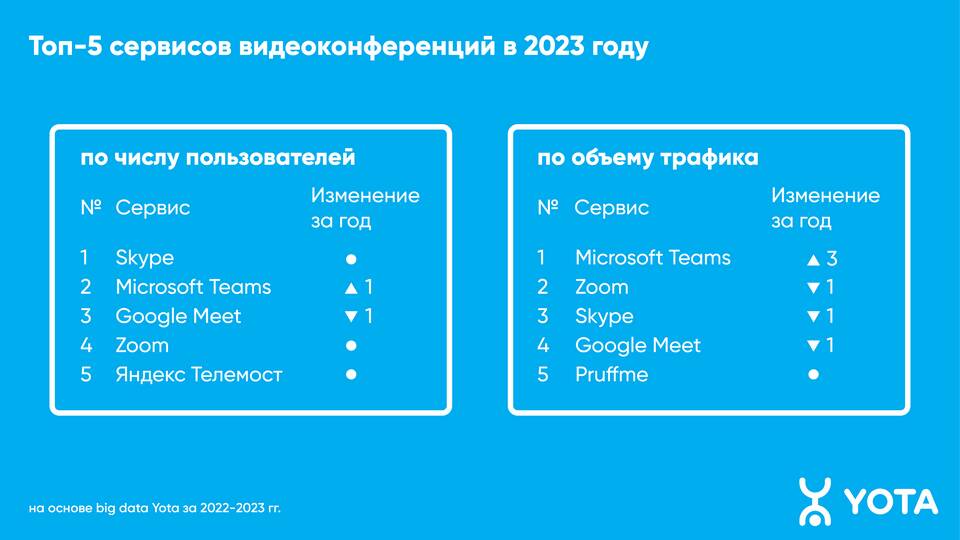 Топ-5 сервисов видеоконференций в 2023 году

по числу пользователей

| № | Сервис | Изменение за год |
|---|---|---|
| 1 | Skype | ● |
| 2 | Microsoft Teams | ▲ 1 |
| 3 | Google Meet | ▼ 1 |
| 4 | Zoom | ● |
| 5 | Яндекс Телемост | ● |

по объему трафика

| № | Сервис | Изменение за год |
|---|---|---|
| 1 | Microsoft Teams | ▲ 3 |
| 2 | Zoom | ▼ 1 |
| 3 | Skype | ▼ 1 |
| 4 | Google Meet | ▼ 1 |
| 5 | Pruffme | ● |

на основе big data Yota за 2022-2023 гг.

YOTA